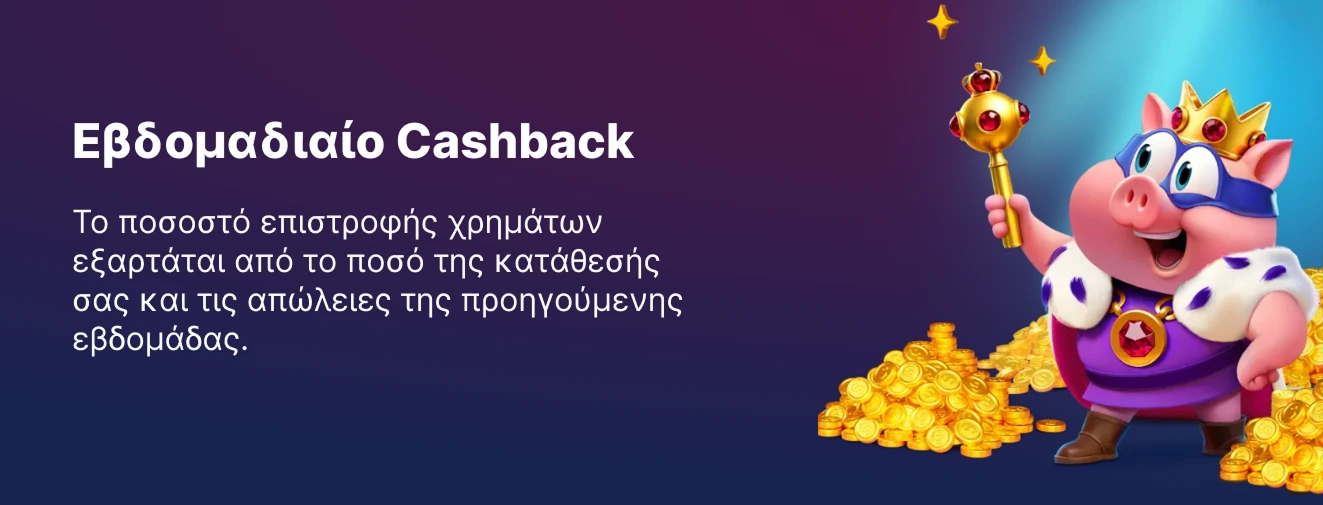 Εβδομαδιαίο Cashback

Το ποσοστό επιστροφής χρημάτων εξαρτάται από το ποσό της κατάθεσής σας και τις απώλειες της προηγούμενης εβδομάδας.